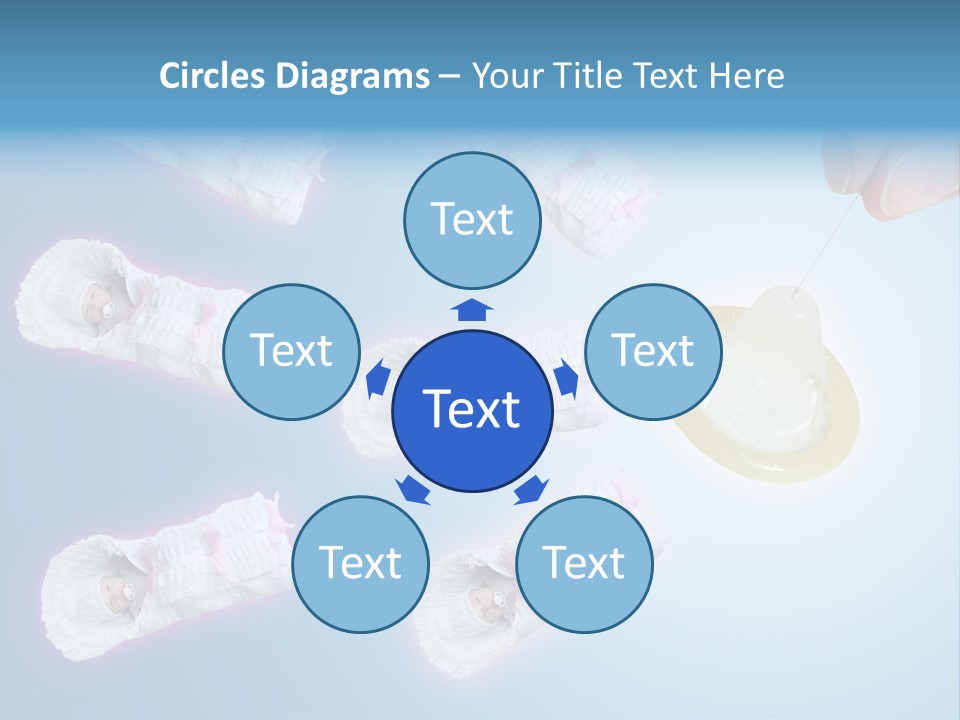 Circles Diagrams – Your Title Text Here

Text

Text

Text

Text

Text

Text